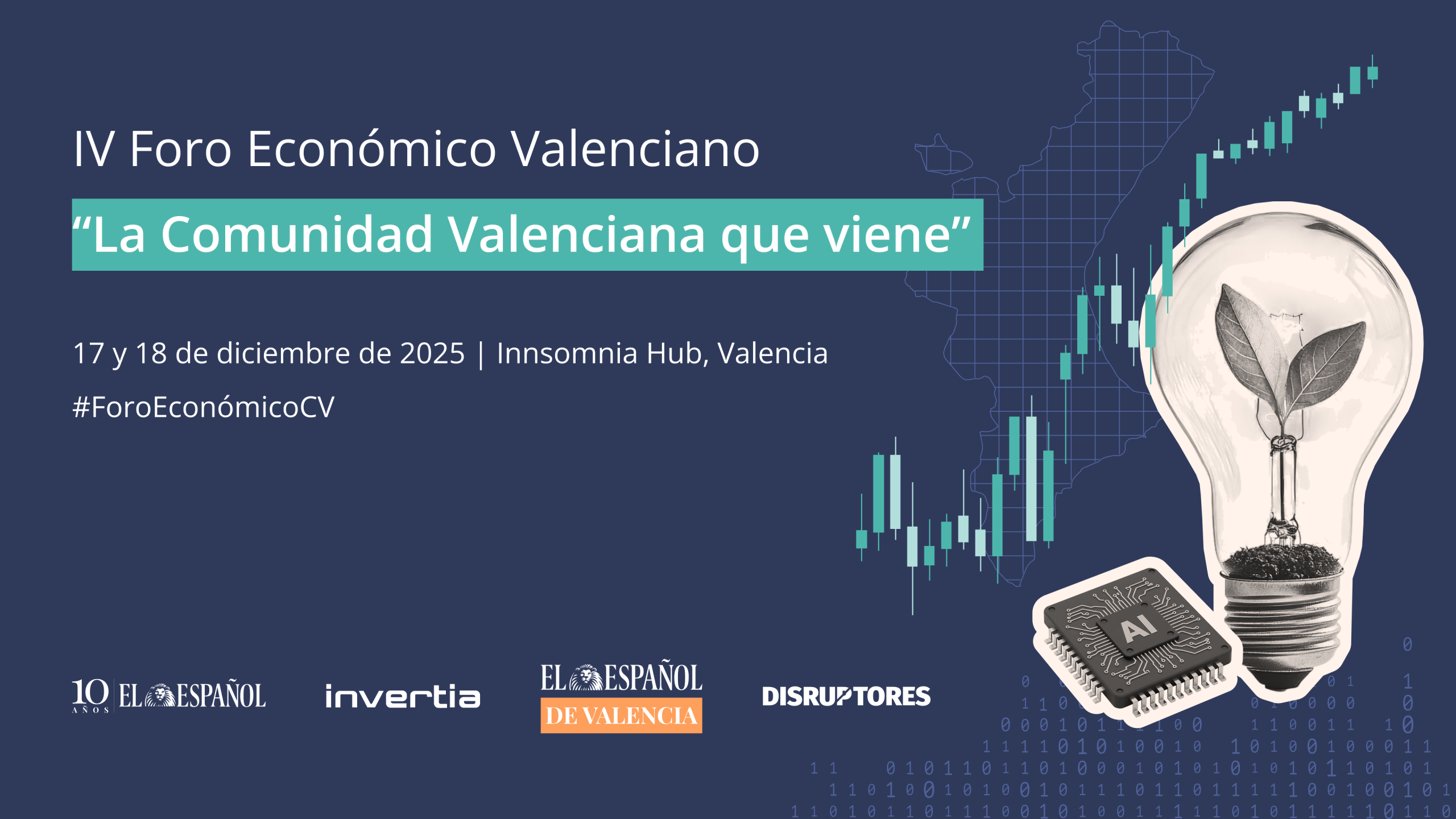 IV Foro Económico Valenciano

“La Comunidad Valenciana que viene”

17 y 18 de diciembre de 2025 | Innsomnia Hub, Valencia

#ForoEconómicoCV

10 AÑOS EL ESPAÑOL

invertia

EL ESPAÑOL DE VALENCIA

DISRUPTORES

AI